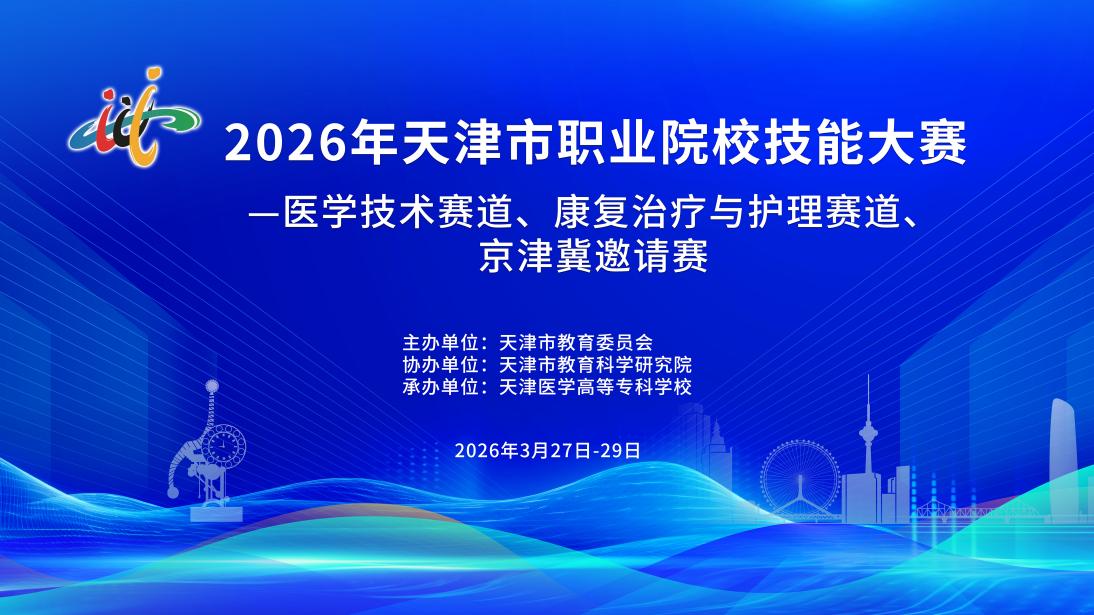 2026年天津市职业院校技能大赛

—医学技术赛道、康复治疗与护理赛道、京津冀邀请赛

主办单位：天津市教育委员会
协办单位：天津市教育科学研究院
承办单位：天津医学高等专科学校

2026年3月27日-29日